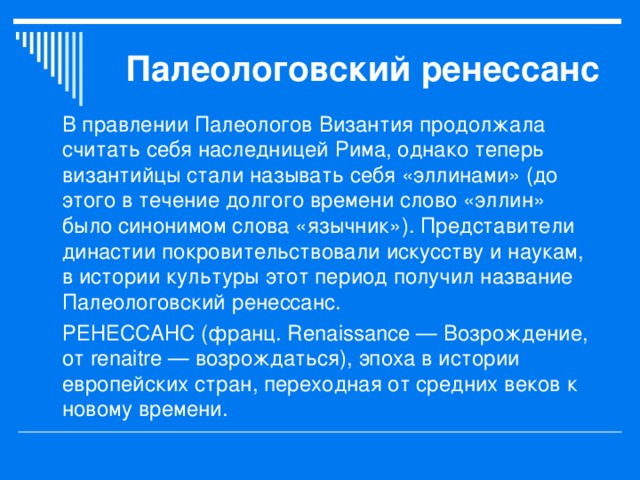 Палеологовский ренессанс

В правлении Палеологов Византия продолжала считать себя наследницей Рима, однако теперь византийцы стали называть себя «эллинами» (до этого в течение долгого времени слово «эллин» было синонимом слова «язычник»). Представители династии покровительствовали искусству и наукам, в истории культуры этот период получил название Палеологовский ренессанс.

РЕНЕССАНС (франц. Renaissance — Возрождение, от renaitre — возрождаться), эпоха в истории европейских стран, переходная от средних веков к новому времени.